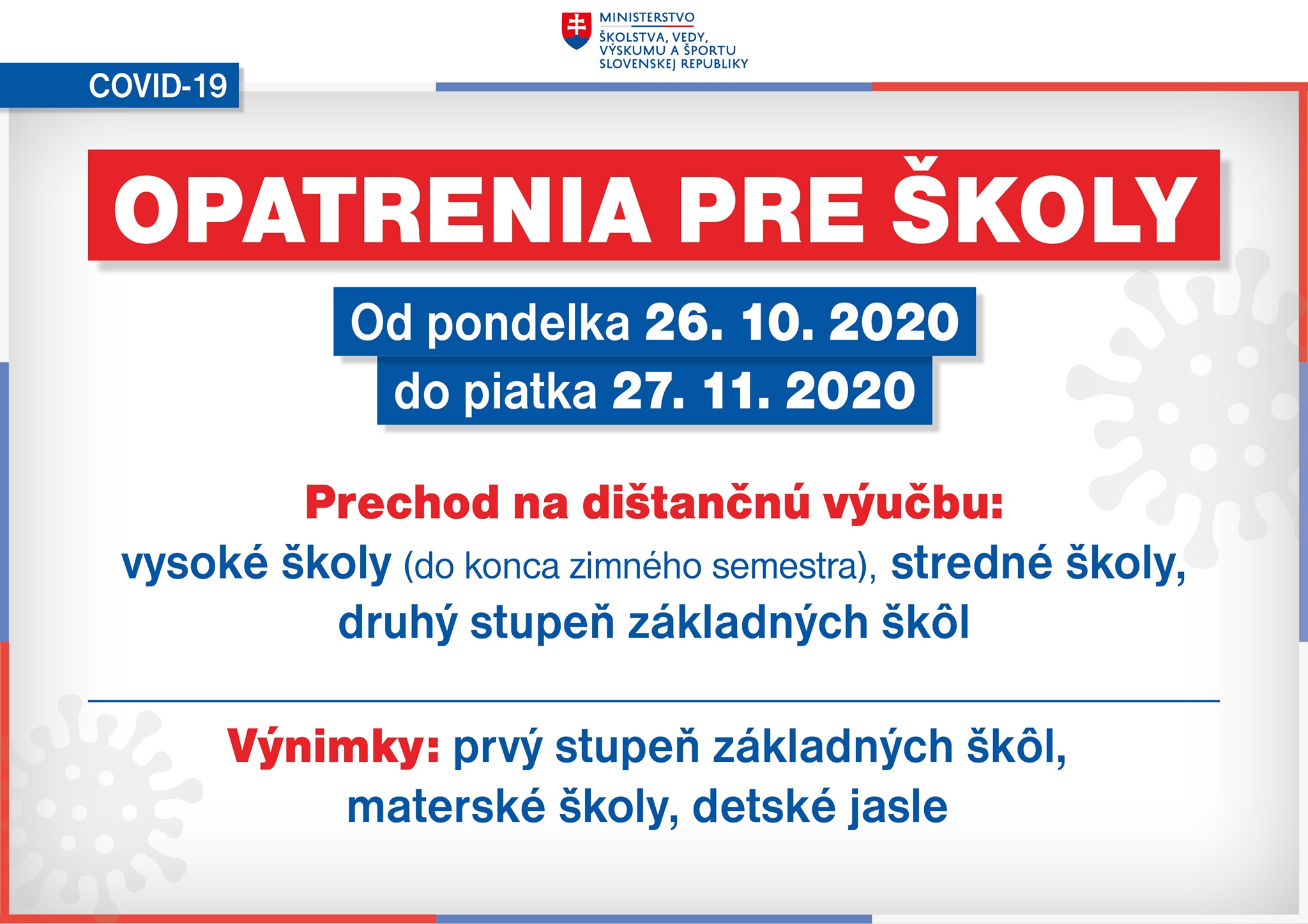 MINISTERSTVO
ŠKOLSTVA, VEDY, VÝSKUMU A ŠPORTU SLOVENSKEJ REPUBLIKY

COVID-19

OPATRENIA PRE ŠKOLY

Od pondelka 26. 10. 2020
do piatka 27. 11. 2020

Prechod na dištančnú výučbu:
vysoké školy (do konca zimného semestra), stredné školy, druhý stupeň základných škôl

Výnimky: prvý stupeň základných škôl, materské školy, detské jasle